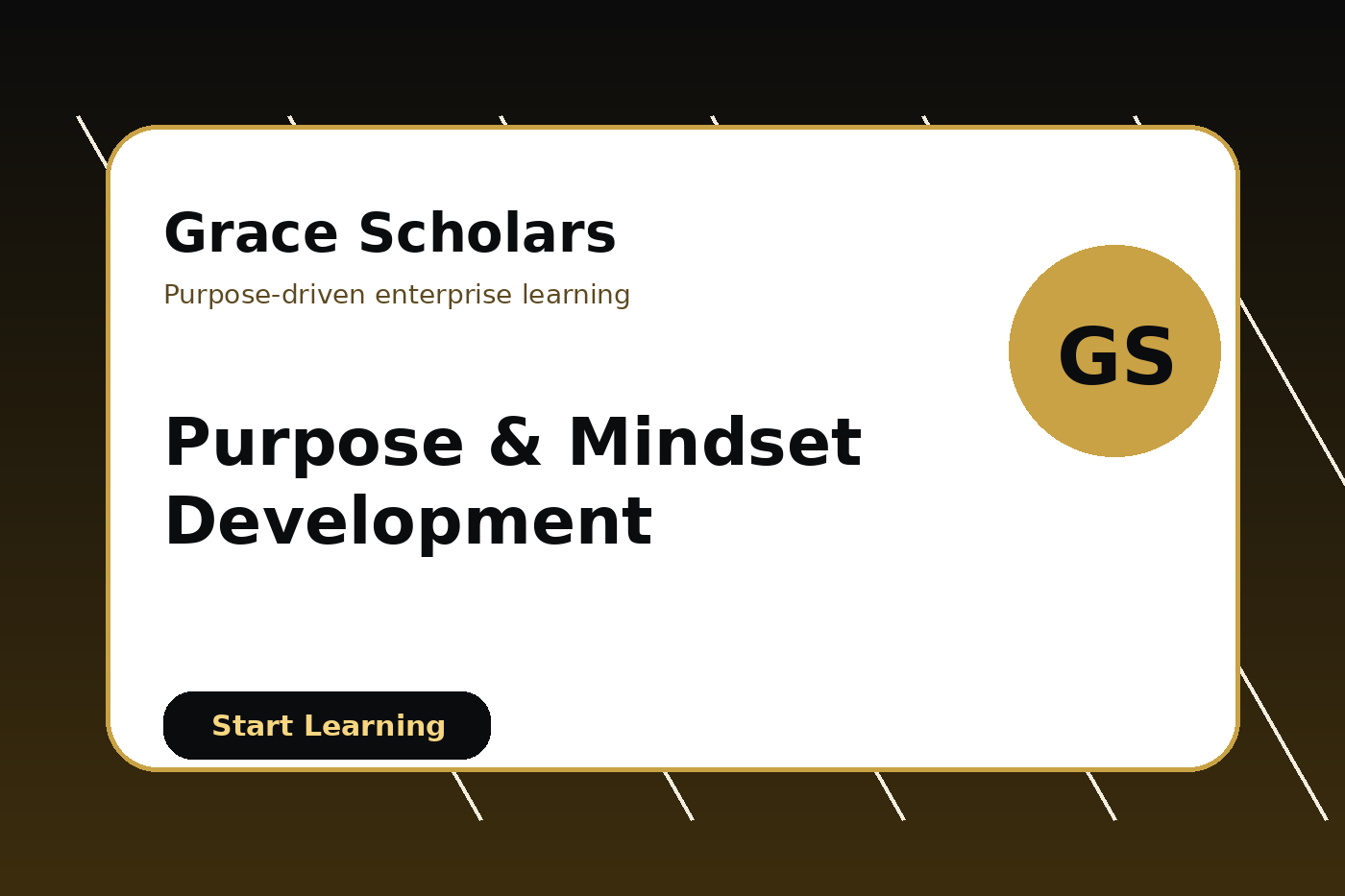 Grace Scholars

Purpose-driven enterprise learning

GS

Purpose & Mindset Development

Start Learning